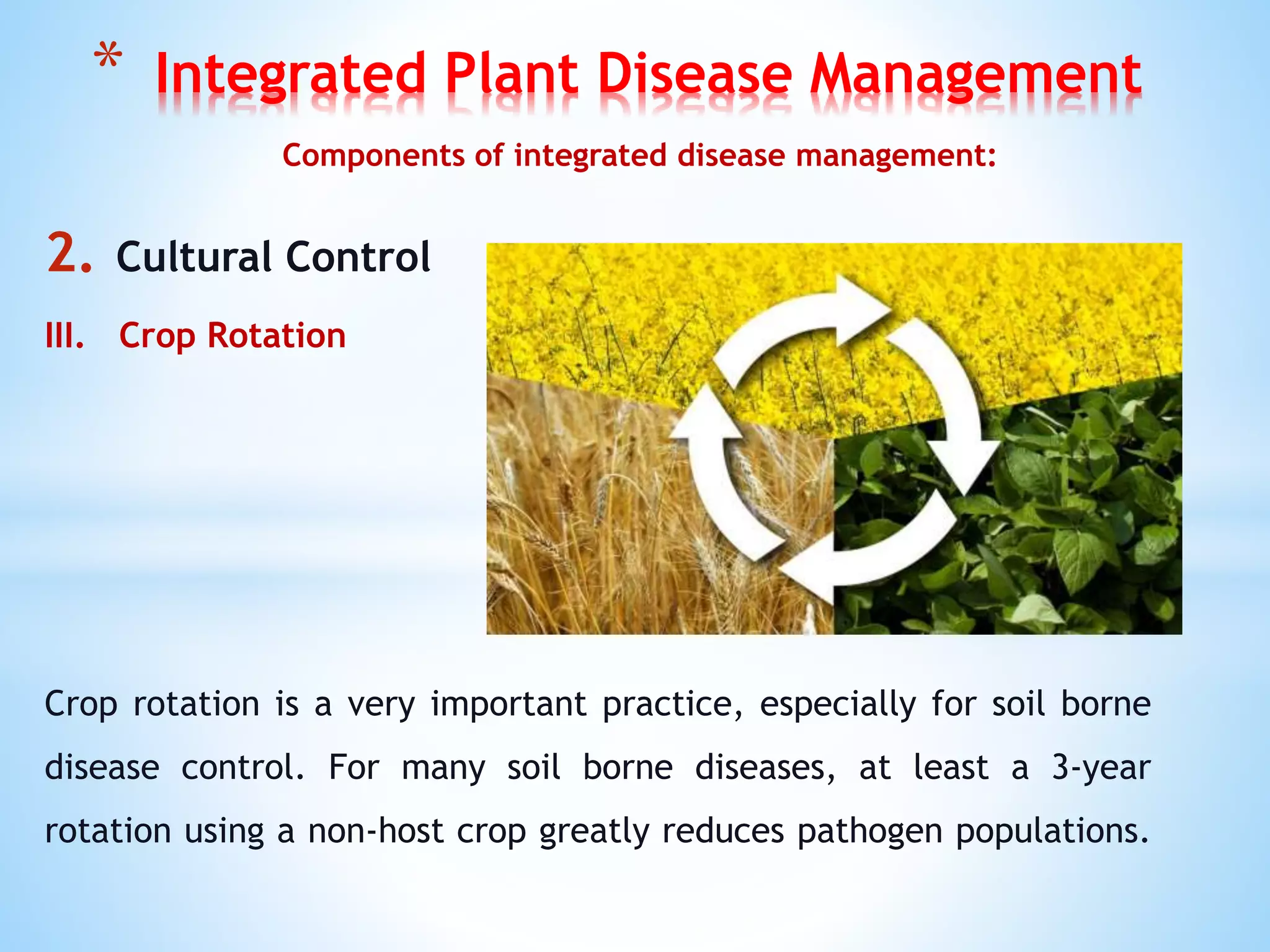 * Integrated Plant Disease Management

Components of integrated disease management:

2. Cultural Control

III. Crop Rotation

Crop rotation is a very important practice, especially for soil borne disease control. For many soil borne diseases, at least a 3-year rotation using a non-host crop greatly reduces pathogen populations.